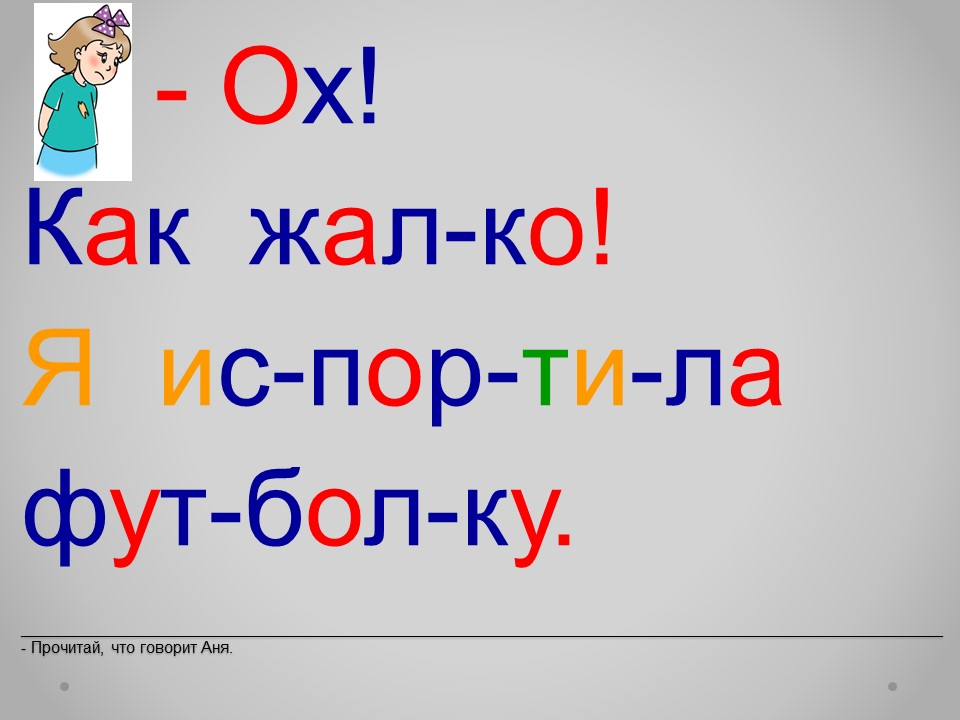 - Ох!

Как жал-ко!

Я ис-пор-ти-ла

фут-бол-ку.

- Прочитай, что говорит Аня.